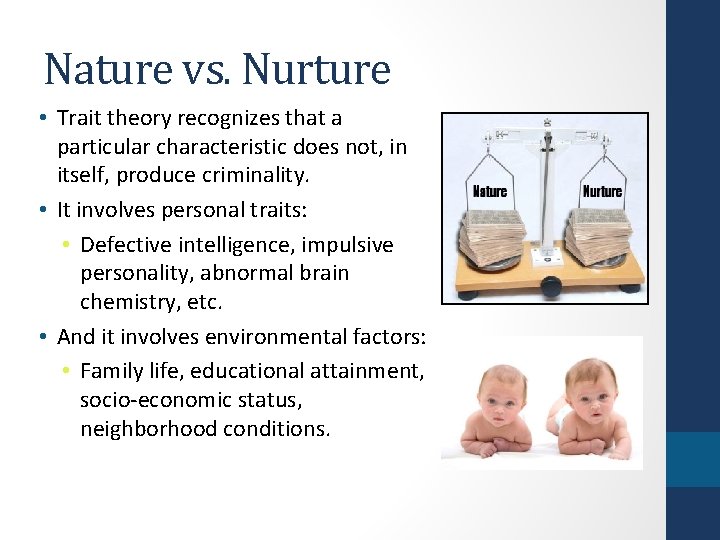 Nature vs. Nurture

• Trait theory recognizes that a particular characteristic does not, in itself, produce criminality.
• It involves personal traits:
  • Defective intelligence, impulsive personality, abnormal brain chemistry, etc.
• And it involves environmental factors:
  • Family life, educational attainment, socio-economic status, neighborhood conditions.

Nature
Nurture